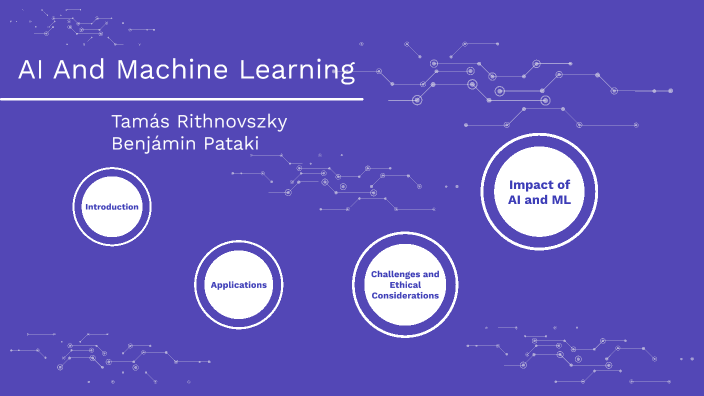 AI And Machine Learning

Tamás Rithnovszky
Benjámin Pataki

Introduction

Applications

Challenges and Ethical Considerations

Impact of AI and ML